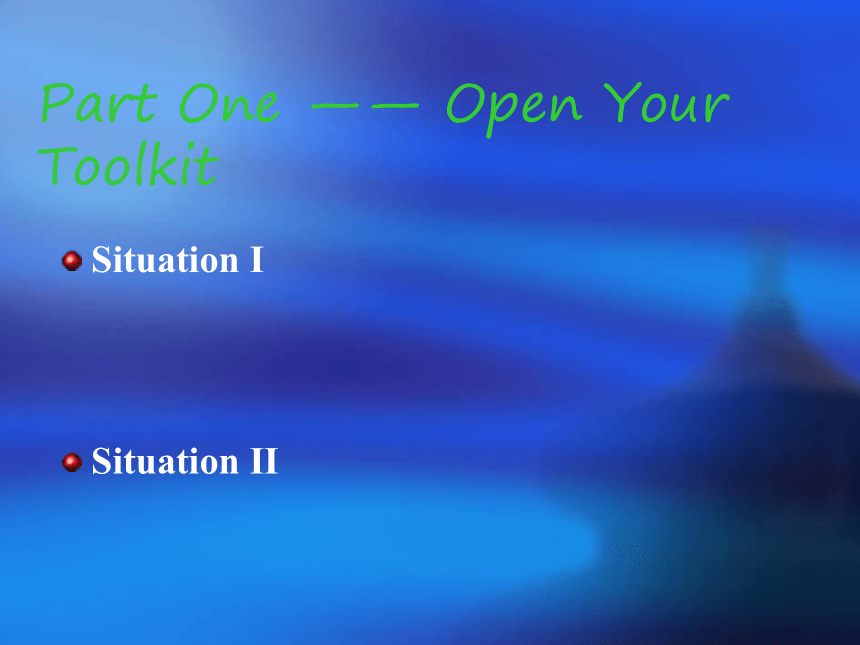 Part One —— Open Your Toolkit

Situation I

Situation II